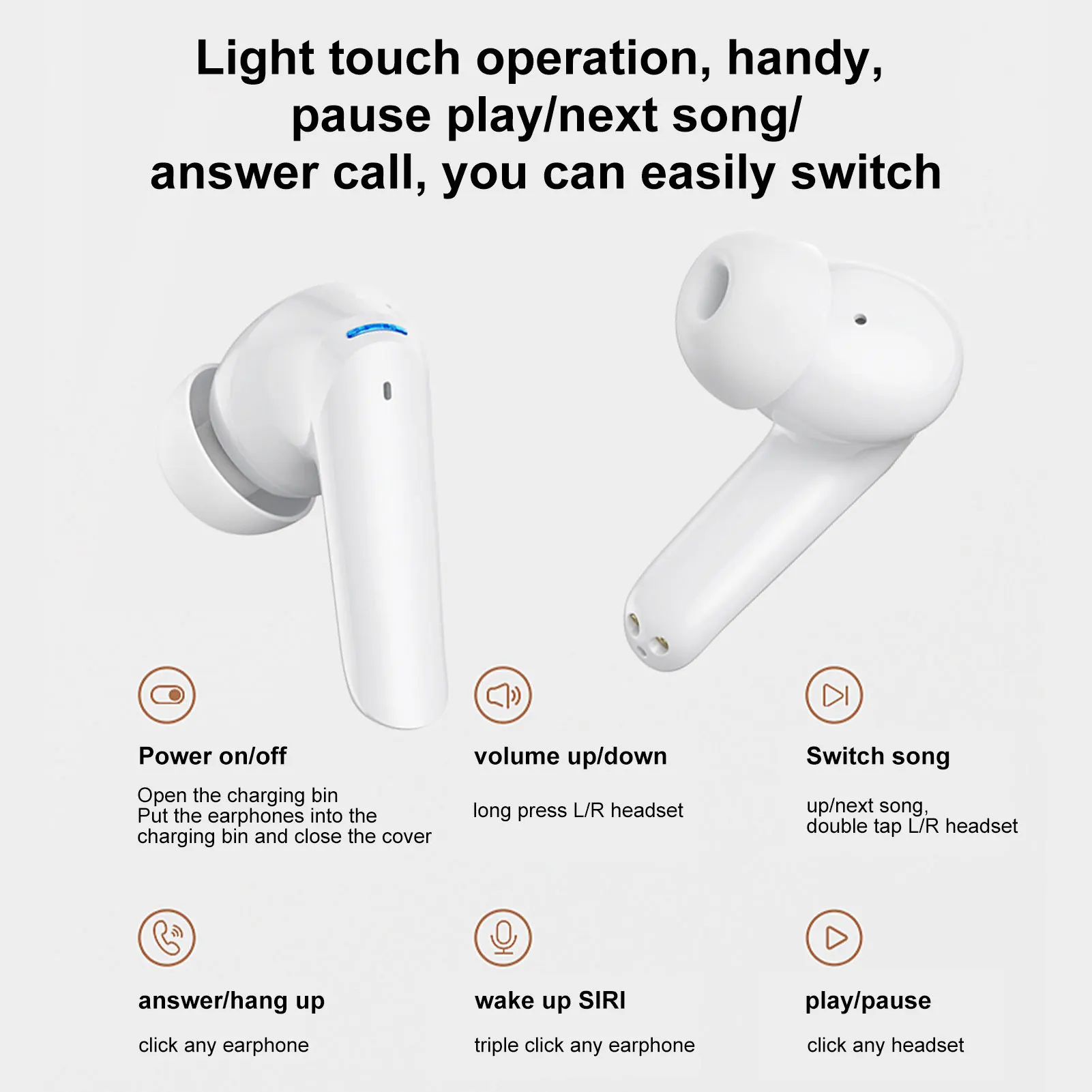 Light touch operation, handy, pause play/next song/ answer call, you can easily switch

Power on/off

Open the charging bin
Put the earphones into the charging bin and close the cover

volume up/down

long press L/R headset

Switch song

up/next song,
double tap L/R headset

answer/hang up

click any earphone

wake up SIRI

triple click any earphone

play/pause

click any headset